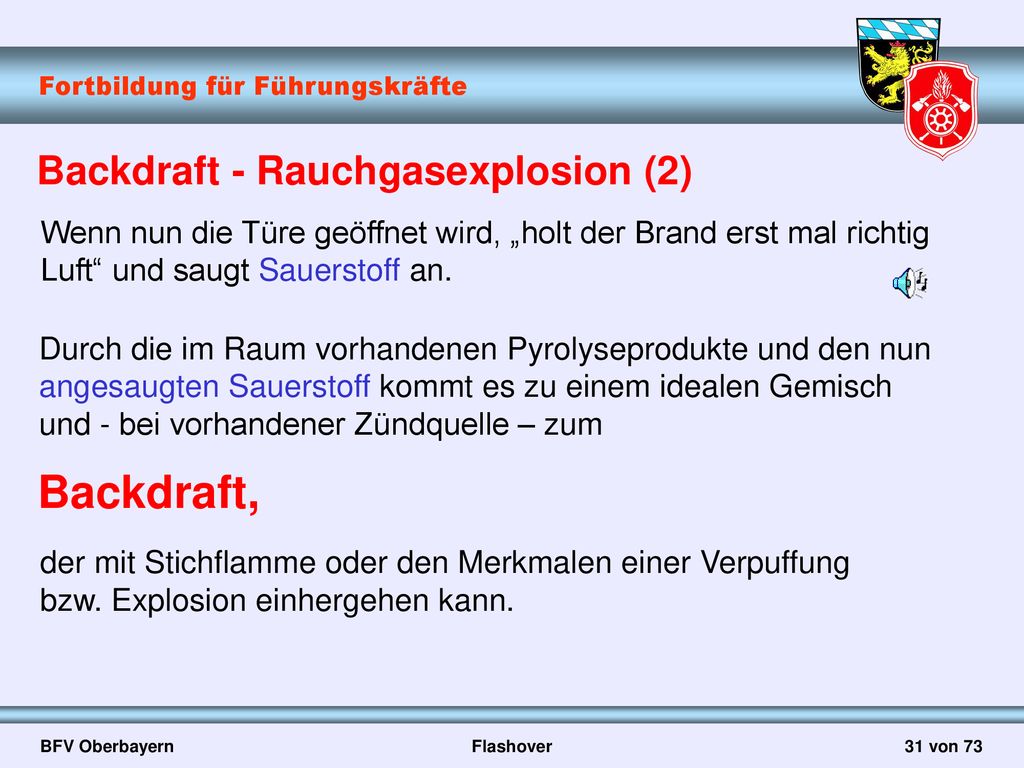 Fortbildung für Führungskräfte

Backdraft - Rauchgasexplosion (2)

Wenn nun die Türe geöffnet wird, „holt der Brand erst mal richtig Luft“ und saugt Sauerstoff an.

Durch die im Raum vorhandenen Pyrolyseprodukte und den nun angesaugten Sauerstoff kommt es zu einem idealen Gemisch und - bei vorhandener Zündquelle – zum

Backdraft,

der mit Stichflamme oder den Merkmalen einer Verpuffung bzw. Explosion einhergehen kann.

BFV Oberbayern

Flashover

31 von 73